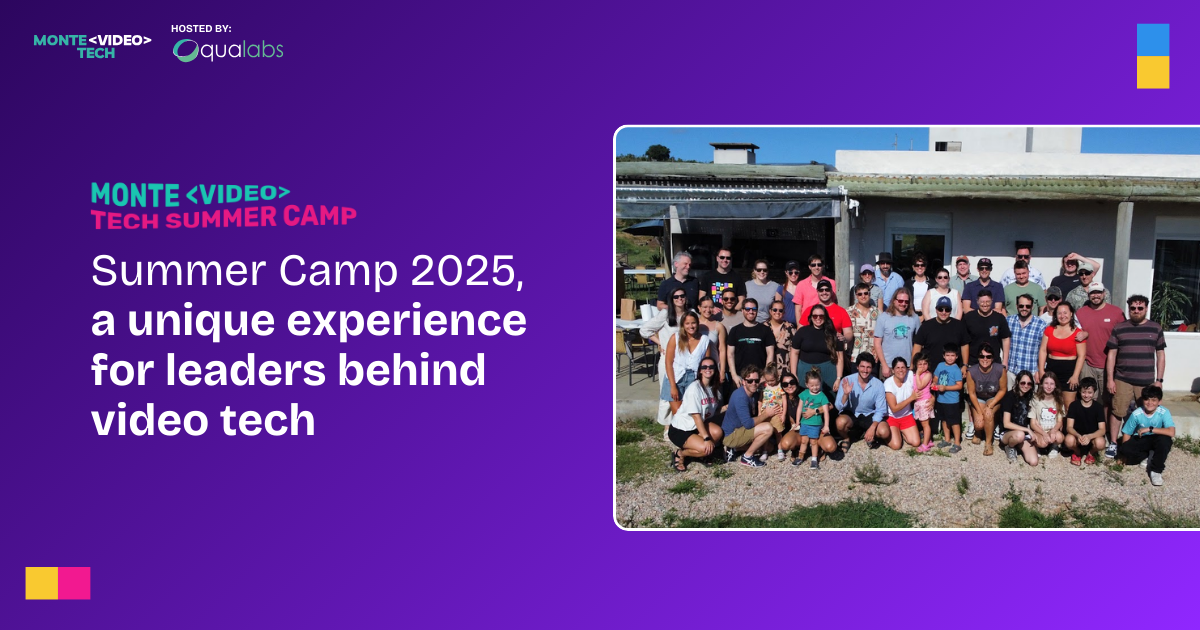 MONTE <VIDEO> TECH

HOSTED BY:
qualabs

MONTE <VIDEO>
TECH SUMMER CAMP

Summer Camp 2025, a unique experience for leaders behind video tech